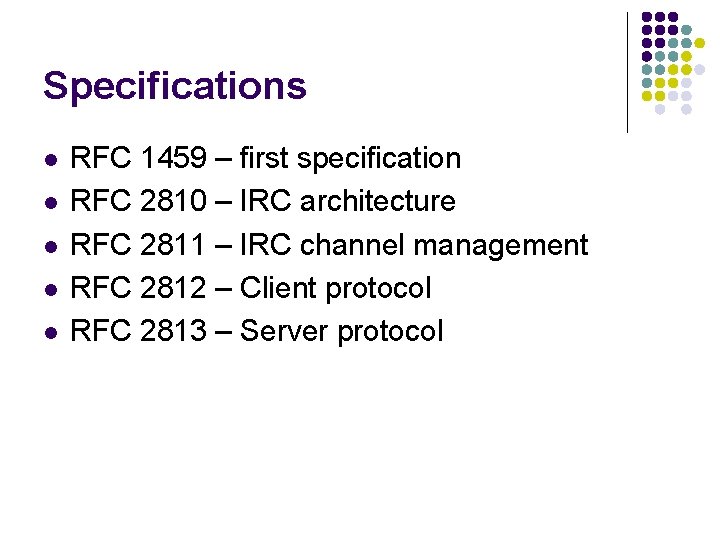 Specifications

- RFC 1459 – first specification
- RFC 2810 – IRC architecture
- RFC 2811 – IRC channel management
- RFC 2812 – Client protocol
- RFC 2813 – Server protocol